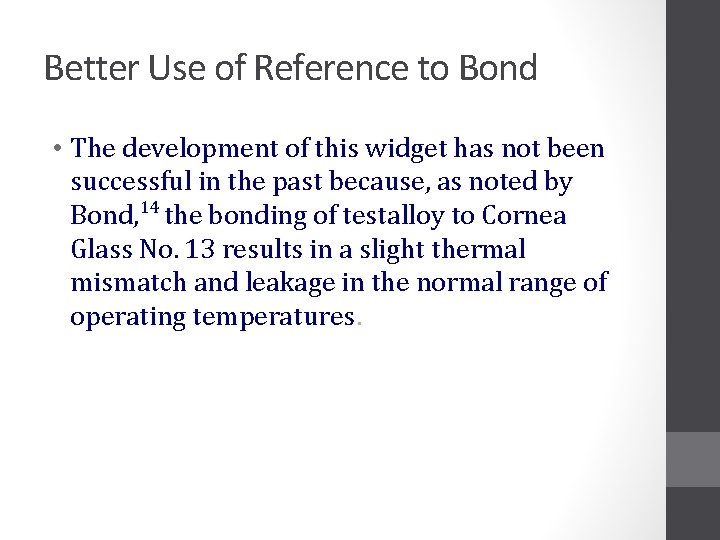 Better Use of Reference to Bond

• The development of this widget has not been successful in the past because, as noted by Bond,$^{14}$ the bonding of testalloy to Cornea Glass No. 13 results in a slight thermal mismatch and leakage in the normal range of operating temperatures.